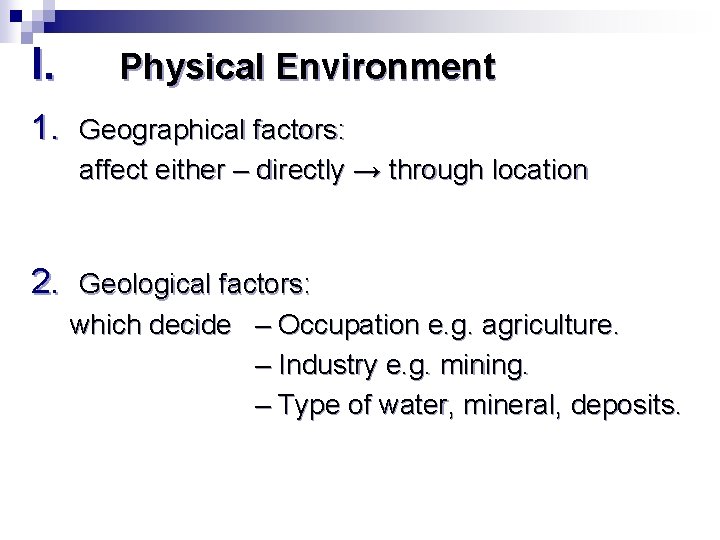 I. Physical Environment

1. Geographical factors:
affect either – directly → through location

2. Geological factors:
which decide – Occupation e.g. agriculture.
– Industry e.g. mining.
– Type of water, mineral, deposits.